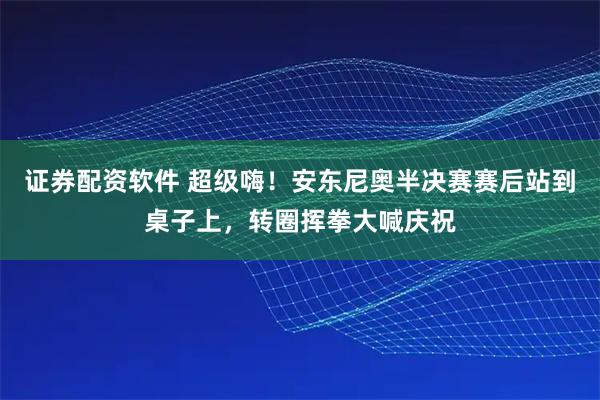 证券配资软件 超级嗨！安东尼奥半决赛赛后站到桌子上，转圈挥拳大喊庆祝